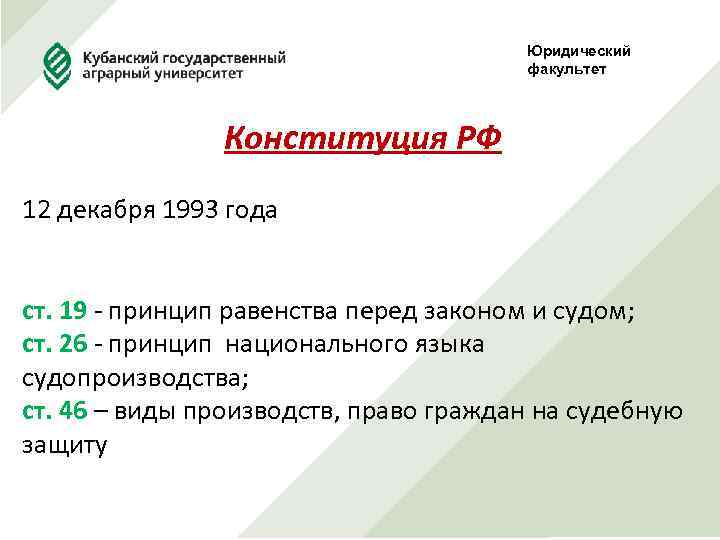 Кубанский государственный аграрный университет

Юридический факультет

Конституция РФ

12 декабря 1993 года

ст. 19 - принцип равенства перед законом и судом;
ст. 26 - принцип национального языка судопроизводства;
ст. 46 – виды производств, право граждан на судебную защиту